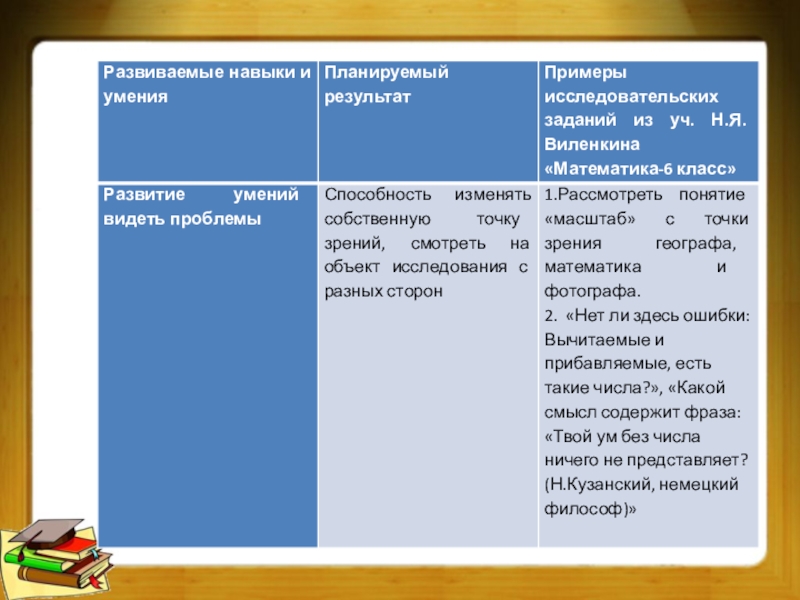 | Развиваемые навыки и умения | Планируемый результат | Примеры исследовательских заданий из уч. Н.Я. Виленкина «Математика-6 класс» |
|---|---|---|
| Развитие умений видеть проблемы | Способность изменять собственную точку зрений, смотреть на объект исследования с разных сторон | 1.Рассмотреть понятие «масштаб» с точки зрения географа, математика и фотографа. 2. «Нет ли здесь ошибки: Вычитаемые и прибавляемые, есть такие числа?», «Какой смысл содержит фраза: «Твой ум без числа ничего не представляет? (Н.Кузанский, немецкий философ)» |